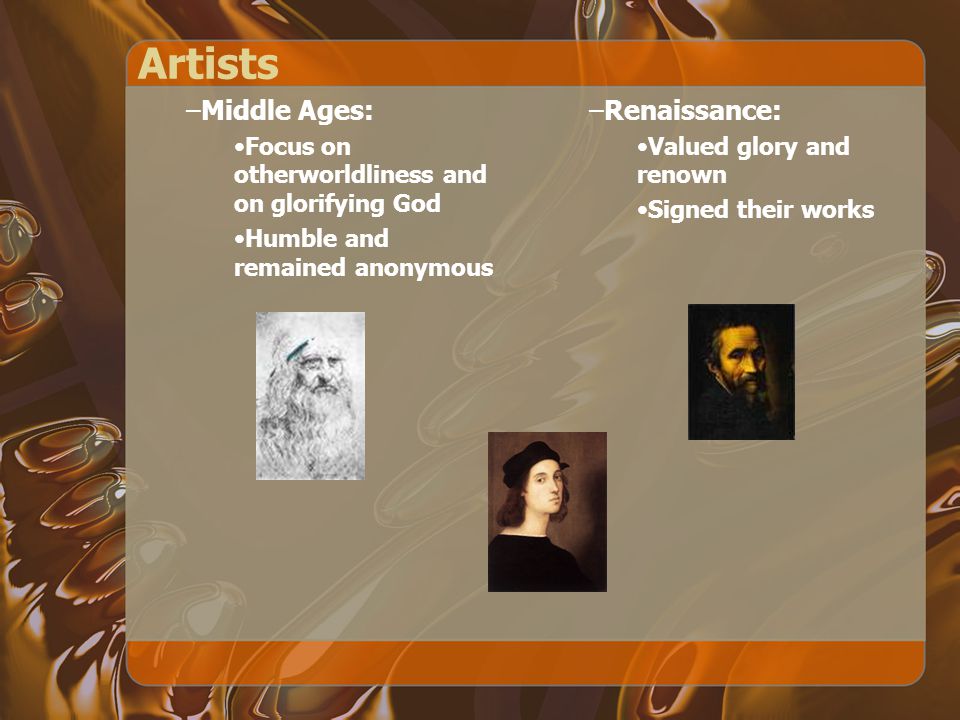 Artists

–Middle Ages:

•Focus on otherworldliness and on glorifying God

•Humble and remained anonymous

–Renaissance:

•Valued glory and renown

•Signed their works